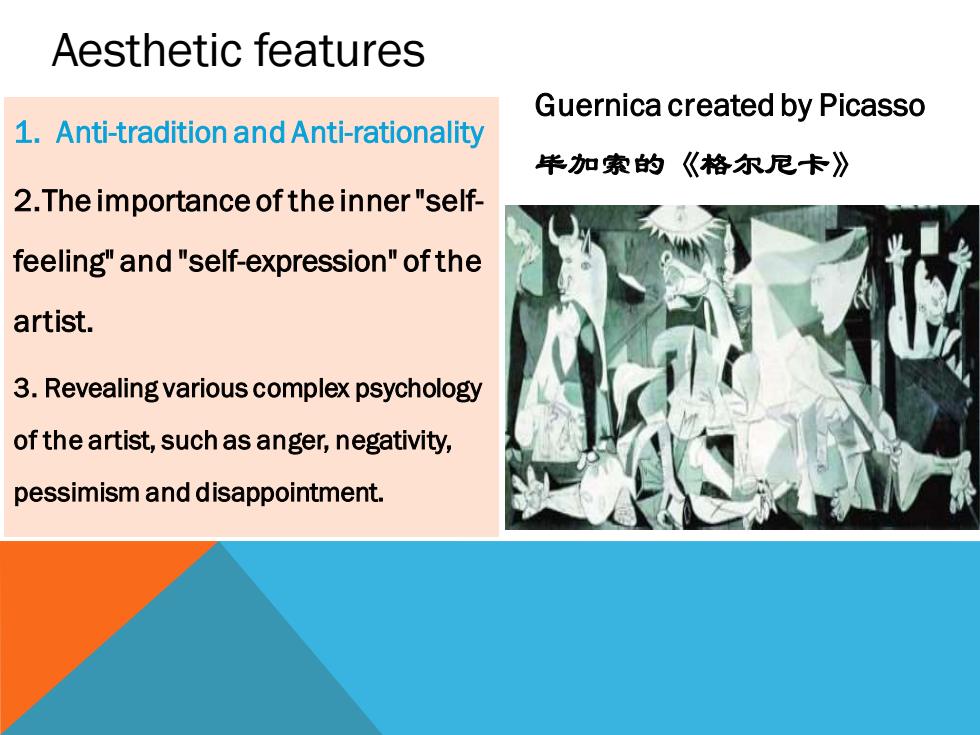 Aesthetic features

1. Anti-tradition and Anti-rationality

2.The importance of the inner "self-feeling" and "self-expression" of the artist.

3. Revealing various complex psychology of the artist, such as anger, negativity, pessimism and disappointment.

Guernica created by Picasso

毕加索的《格尔尼卡》